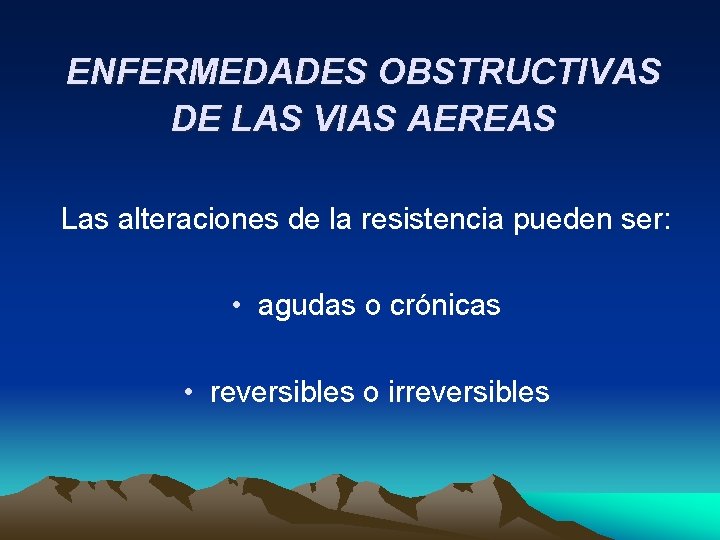 ENFERMEDADES OBSTRUCTIVAS DE LAS VIAS AEREAS

Las alteraciones de la resistencia pueden ser:

• agudas o crónicas

• reversibles o irreversibles